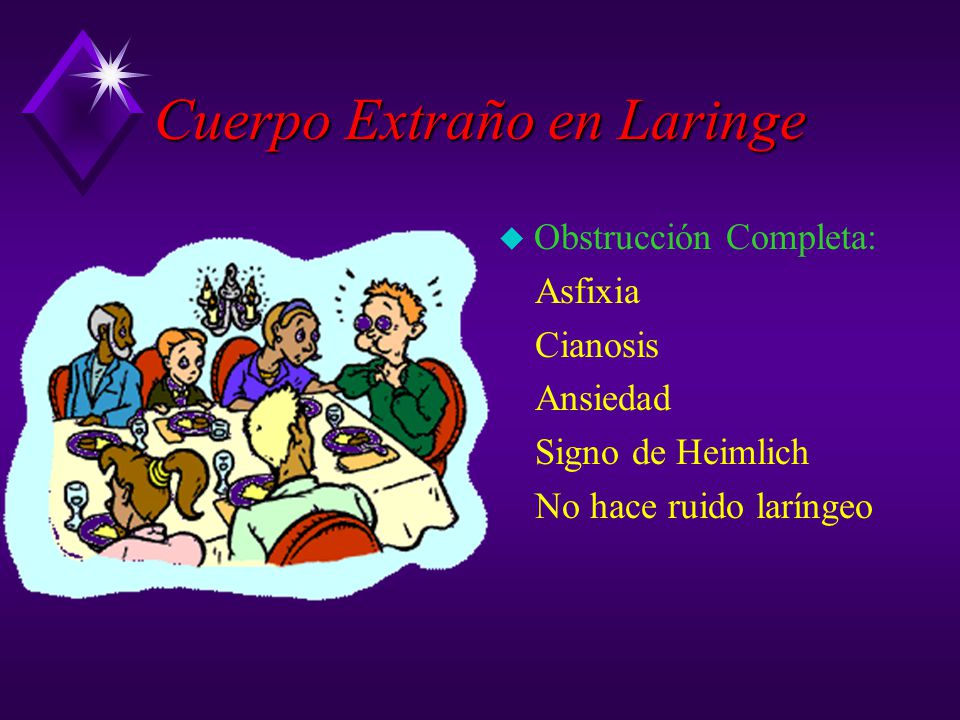 Cuerpo Extraño en Laringe

Obstrucción Completa:
Asfixia
Cianosis
Ansiedad
Signo de Heimlich
No hace ruido laríngeo